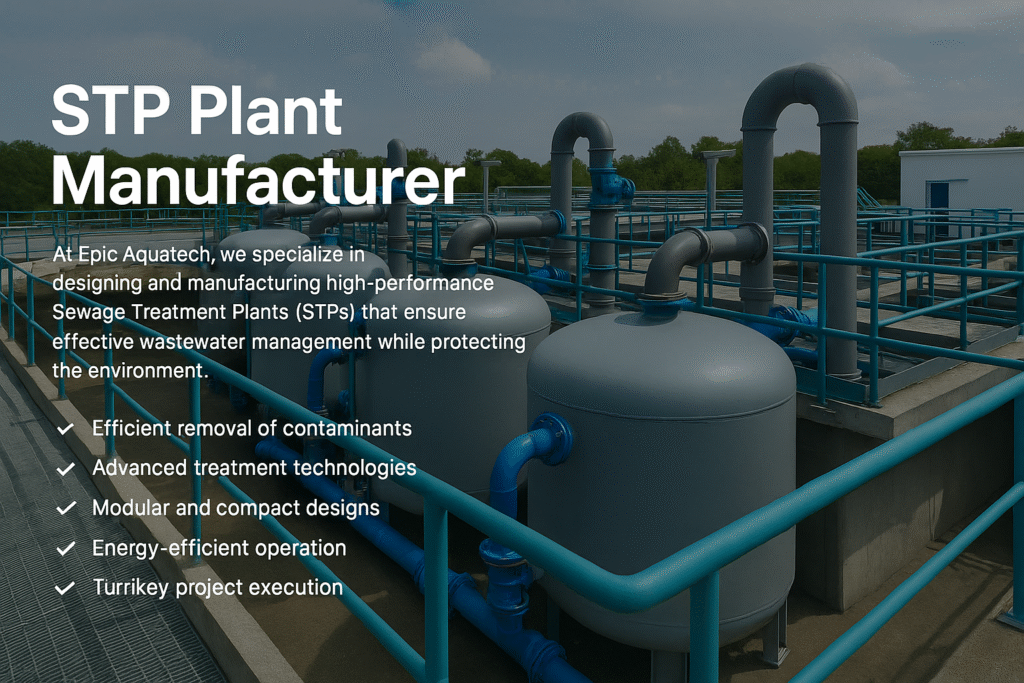 STP Plant Manufacturer

At Epic Aquatech, we specialize in designing and manufacturing high-performance Sewage Treatment Plants (STPs) that ensure effective wastewater management while protecting the environment.

✓ Efficient removal of contaminants
✓ Advanced treatment technologies
✓ Modular and compact designs
✓ Energy-efficient operation
✓ Turrikey project execution